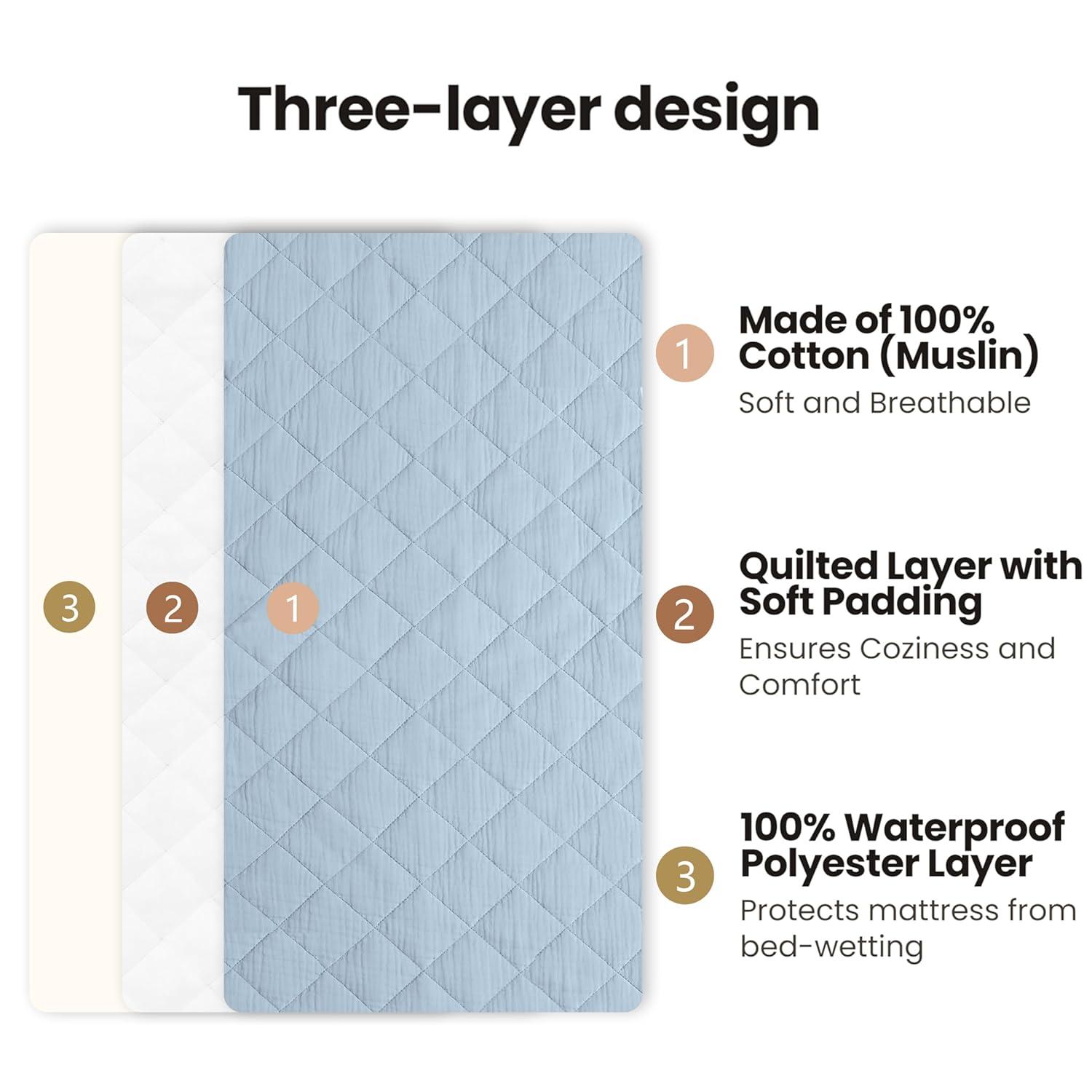 Three-layer design

3

2

1

1 Made of 100% Cotton (Muslin)
Soft and Breathable

2 Quilted Layer with Soft Padding
Ensures Coziness and Comfort

3 100% Waterproof Polyester Layer
Protects mattress from bed-wetting